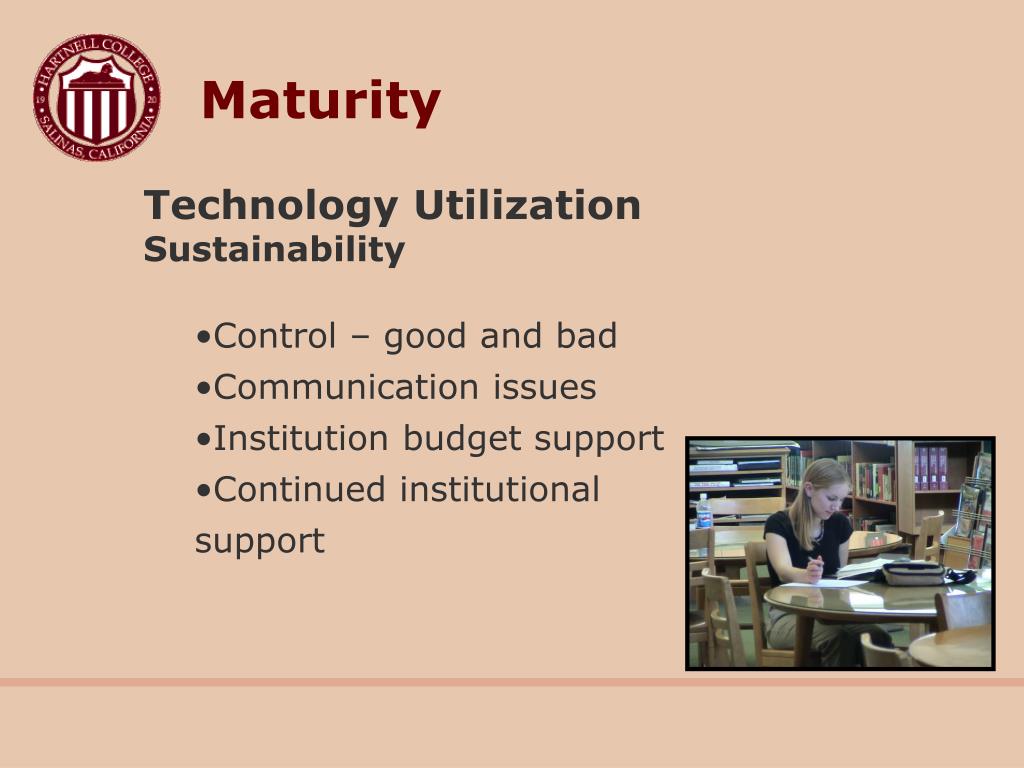 HARTNELL COLLEGE SALINAS, CALIFORNIA

Maturity

Technology Utilization
Sustainability

•Control – good and bad
•Communication issues
•Institution budget support
•Continued institutional support